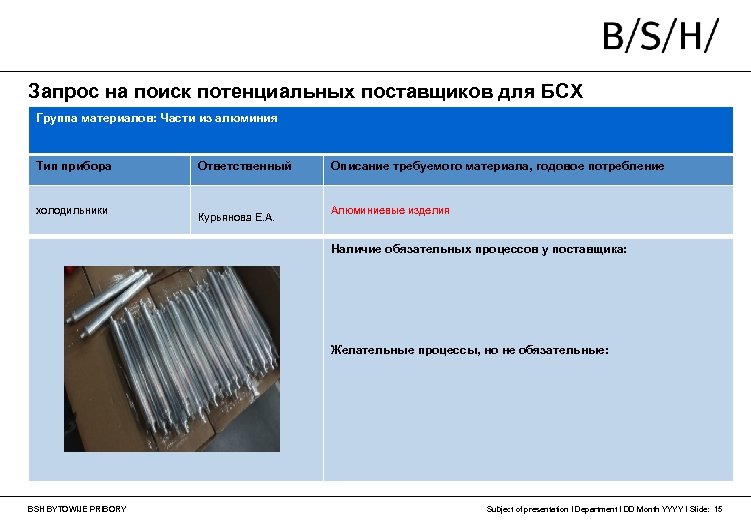 B/S/H/

Запрос на поиск потенциальных поставщиков для БСХ

Группа материалов: Части из алюминия

| Тип прибора | Ответственный | Описание требуемого материала, годовое потребление |
|---|---|---|
| холодильники | Курьянова Е.А. | Алюминиевые изделия |

Наличие обязательных процессов у поставщика:

Желательные процессы, но не обязательные:

BSH BYTOWJE PRIBORY

Subject of presentation I Department I DD Month YYYY I Slide: 15